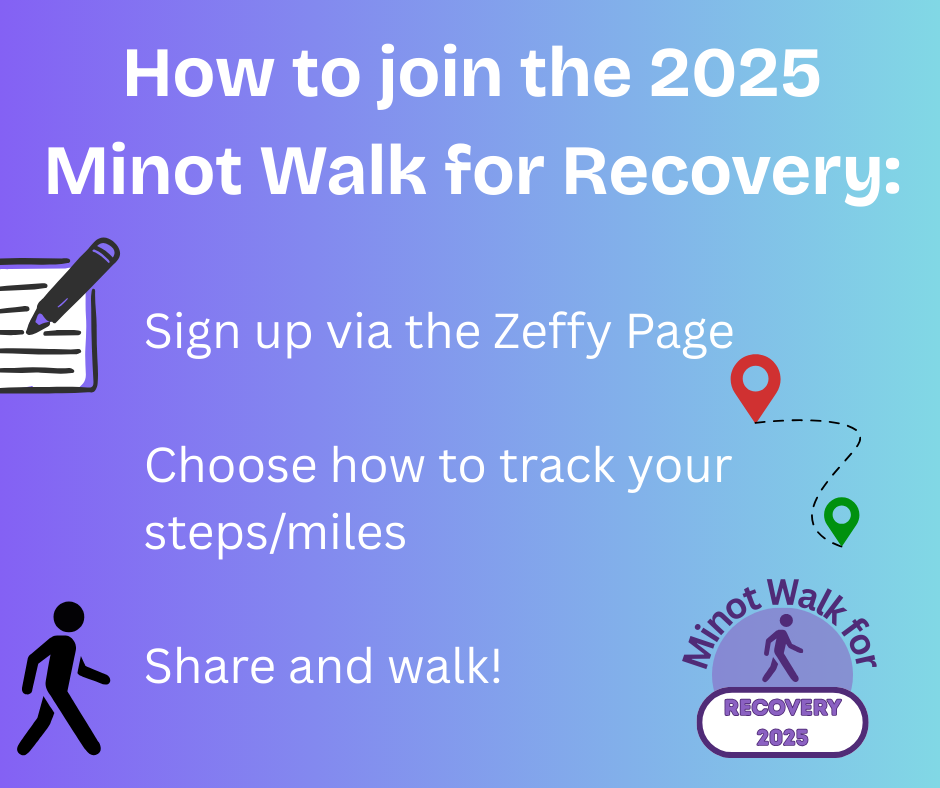 How to join the 2025 Minot Walk for Recovery:

Sign up via the Zeffy Page

Choose how to track your steps/miles

Share and walk!

Minot Walk for
RECOVERY
2025